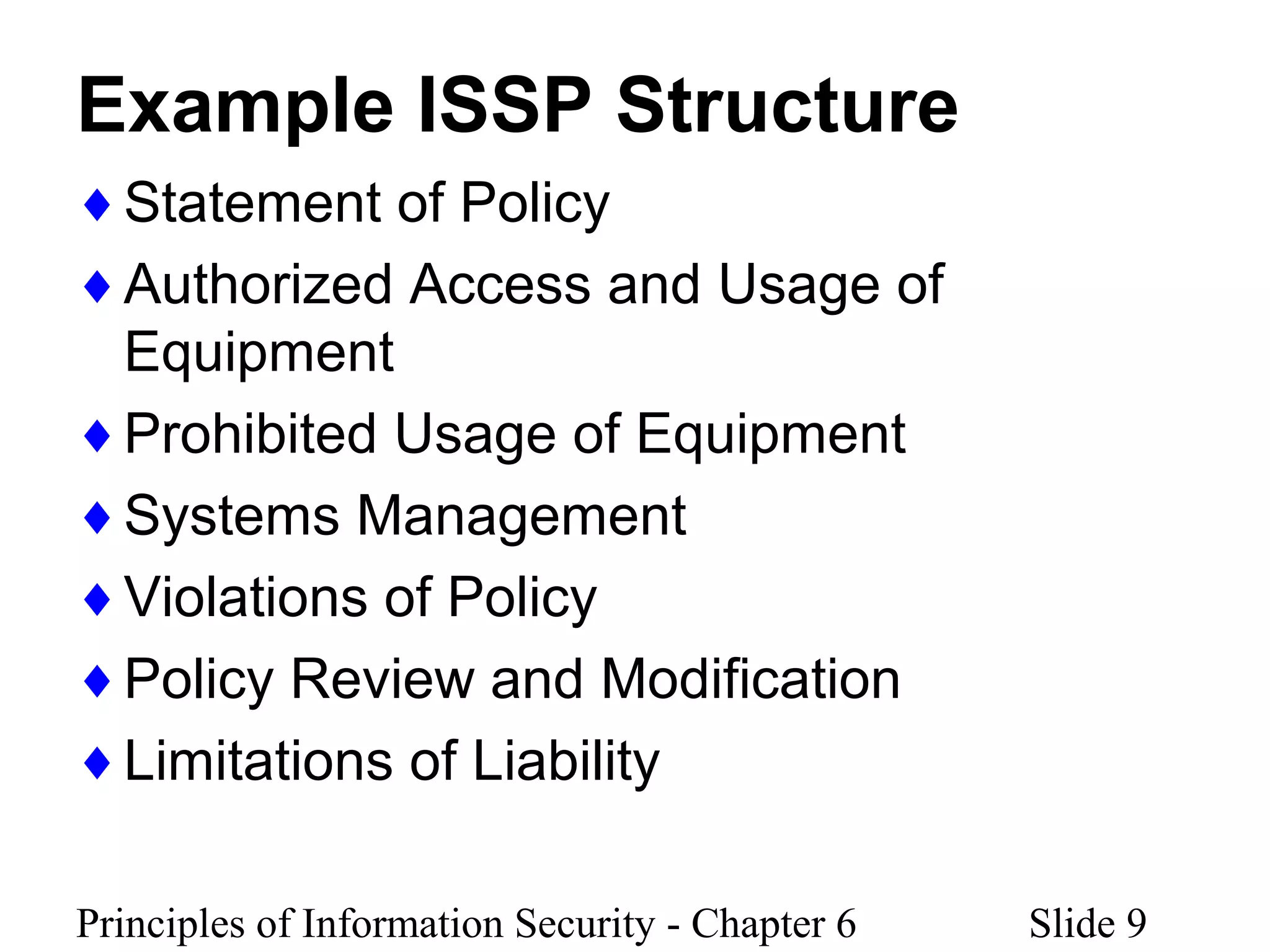 Example ISSP Structure

♦ Statement of Policy
♦ Authorized Access and Usage of Equipment
♦ Prohibited Usage of Equipment
♦ Systems Management
♦ Violations of Policy
♦ Policy Review and Modification
♦ Limitations of Liability

Principles of Information Security - Chapter 6 Slide 9